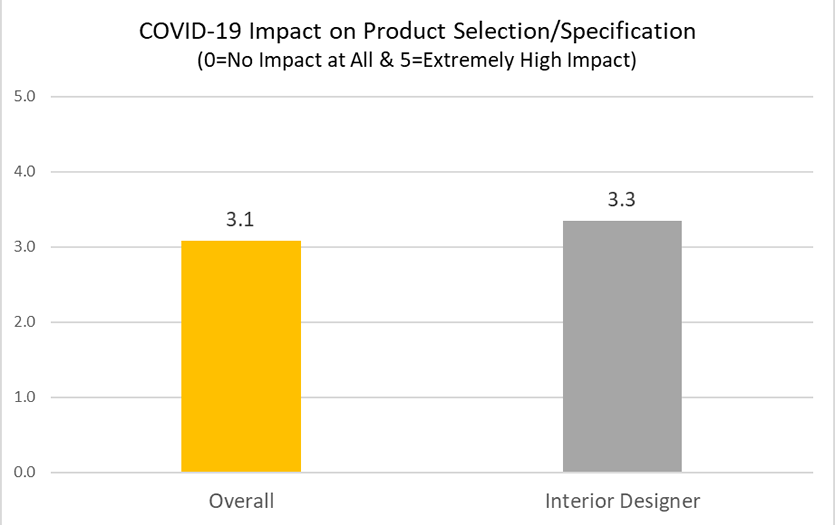 COVID-19 Impact on Product Selection/Specification
(0=No Impact at All & 5=Extremely High Impact)

5.0
4.0
3.0
2.0
1.0
0.0

3.1
3.3

Overall
Interior Designer